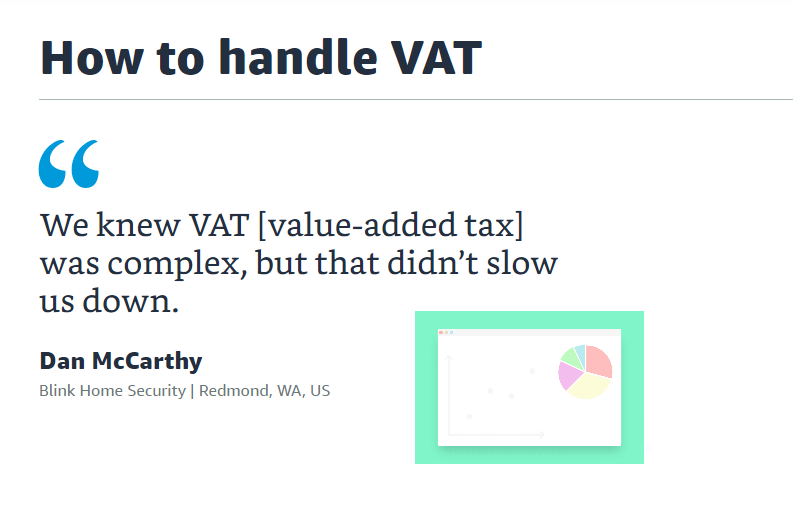 How to handle VAT

“

We knew VAT [value-added tax] was complex, but that didn’t slow us down.

Dan McCarthy
Blink Home Security | Redmond, WA, US